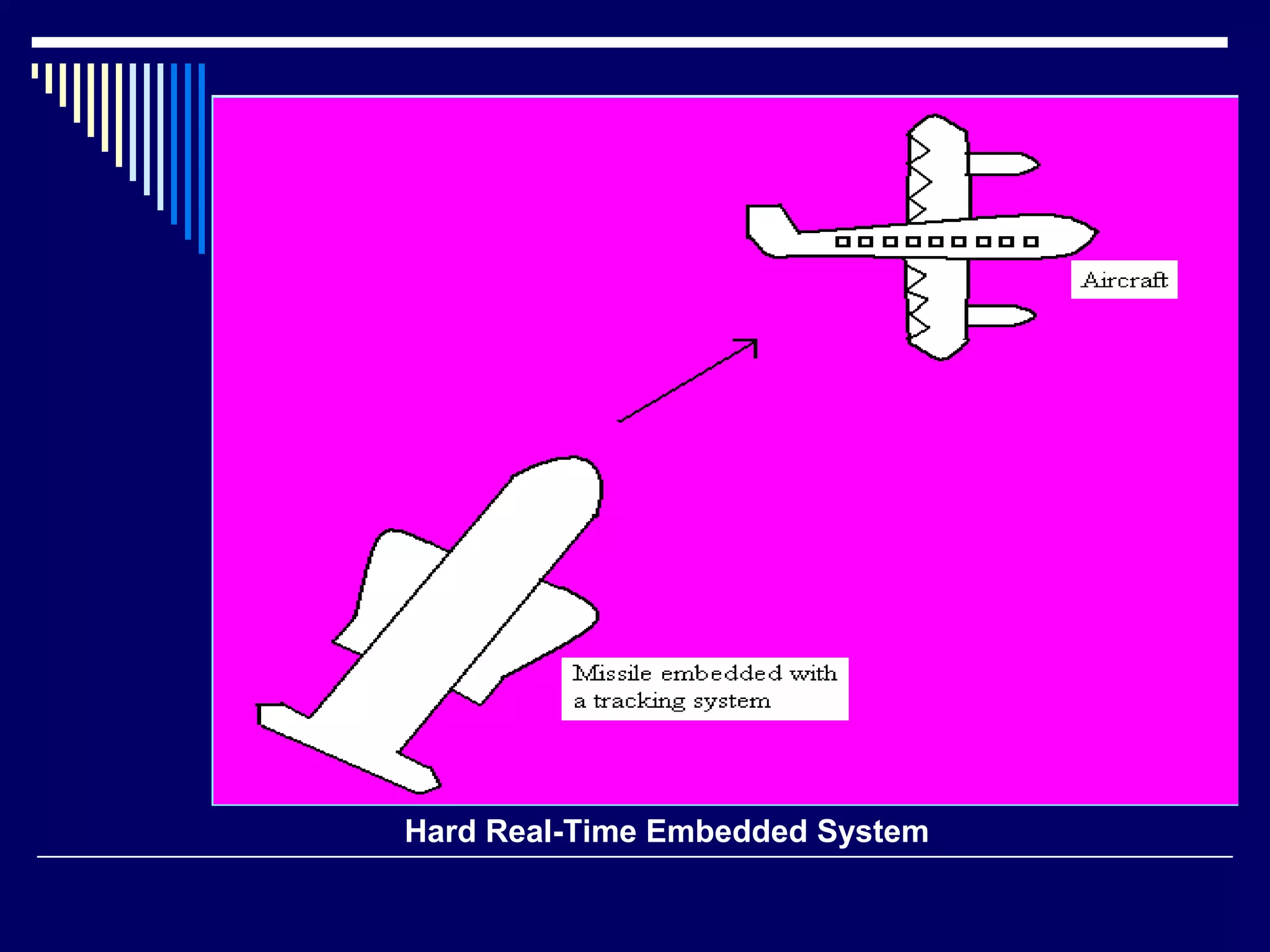 Aircraft

Missile embedded with a tracking system

Hard Real-Time Embedded System